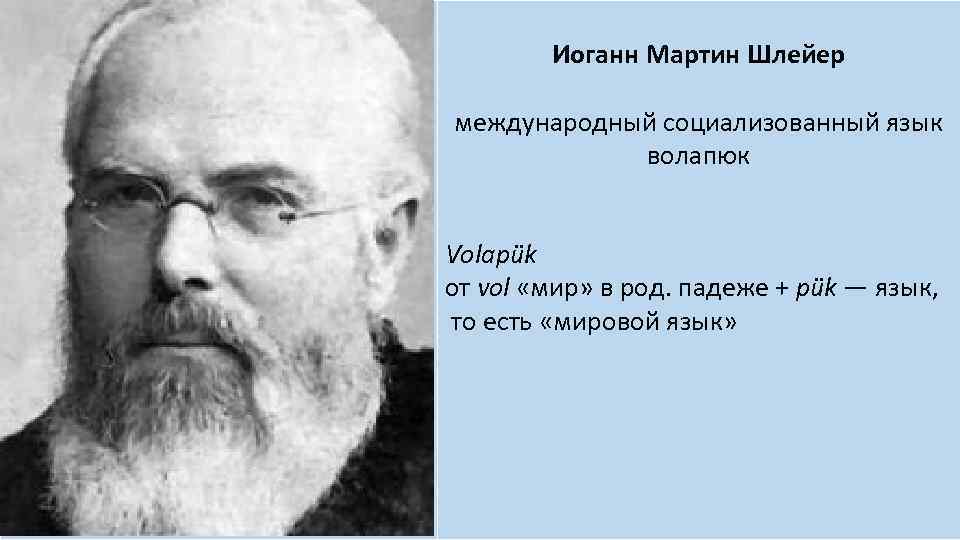 Иоганн Мартин Шлейер

международный социализованный язык волапюк

Volapük
от vol «мир» в род. падеже + pük — язык, то есть «мировой язык»